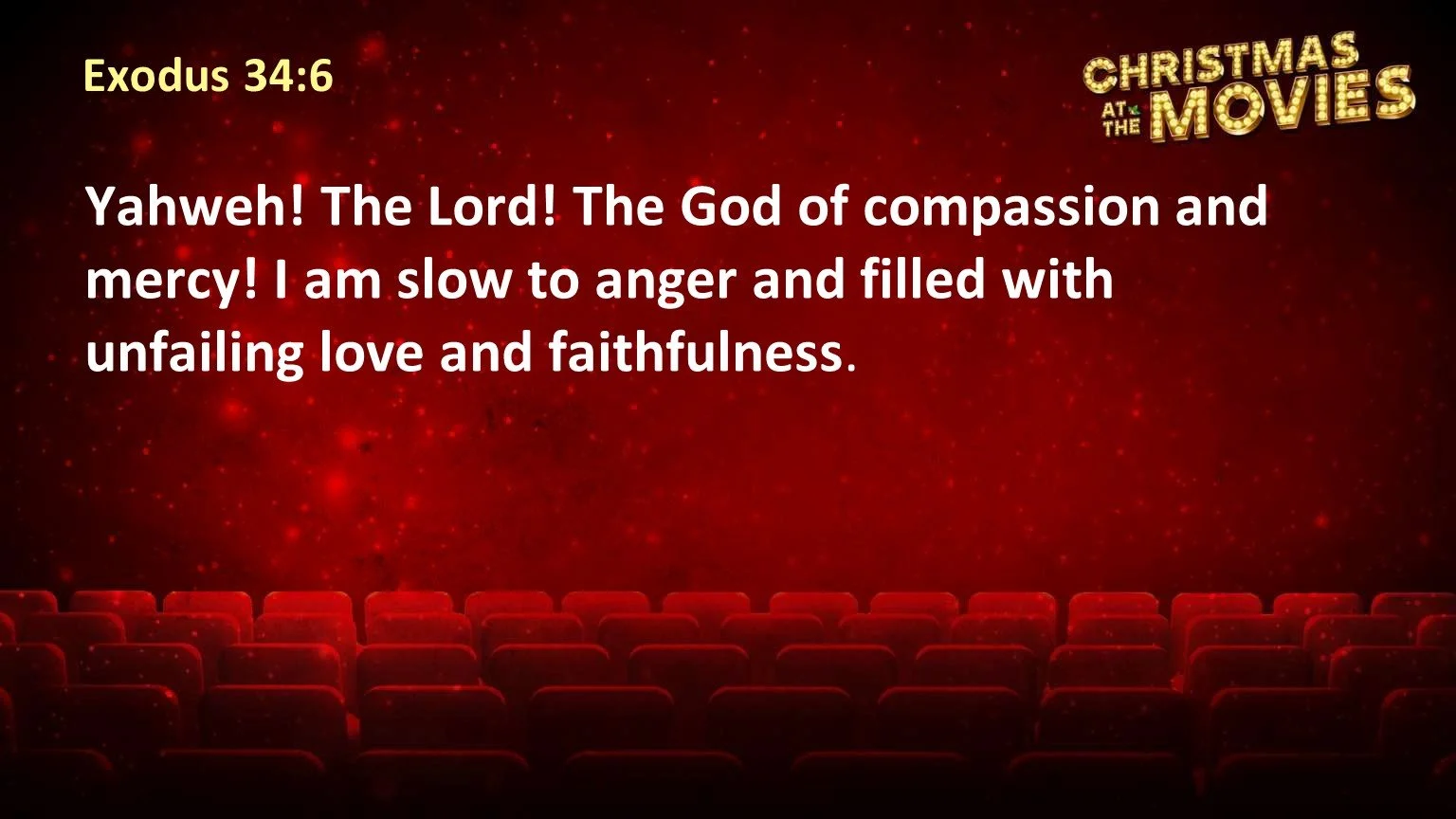 Exodus 34:6

CHRISTMAS AT THE MOVIES

Yahweh! The Lord! The God of compassion and mercy! I am slow to anger and filled with unfailing love and faithfulness.